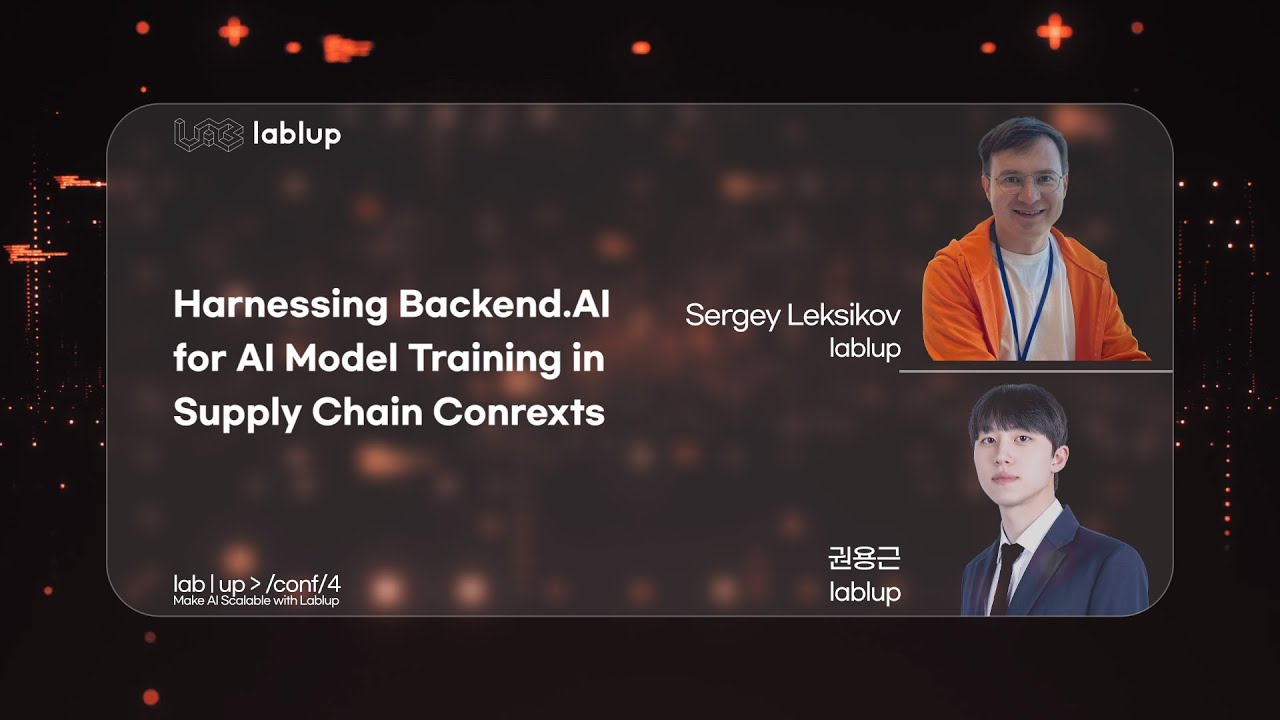 lablup

Harnessing Backend.AI for AI Model Training in Supply Chain Conrexts

Sergey Leksikov
lablup

권용근
lablup

lab | up > /conf/4
Make AI Scalable with Lablup